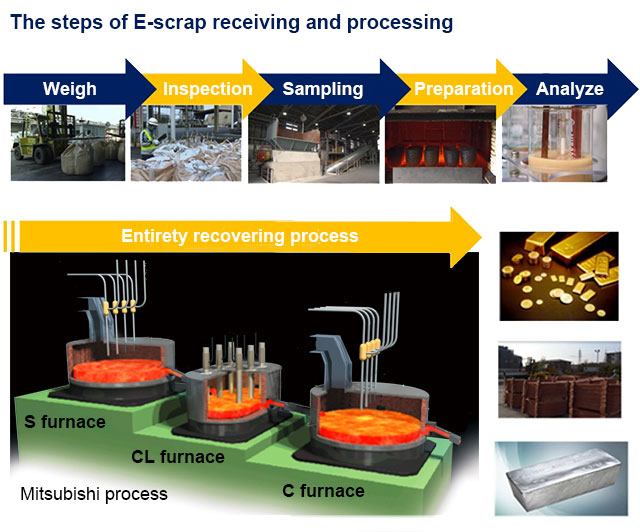 The steps of E-scrap receiving and processing

Weigh

Inspection

Sampling

Preparation

Analyze

Entirety recovering process

S furnace

CL furnace

C furnace

Mitsubishi process